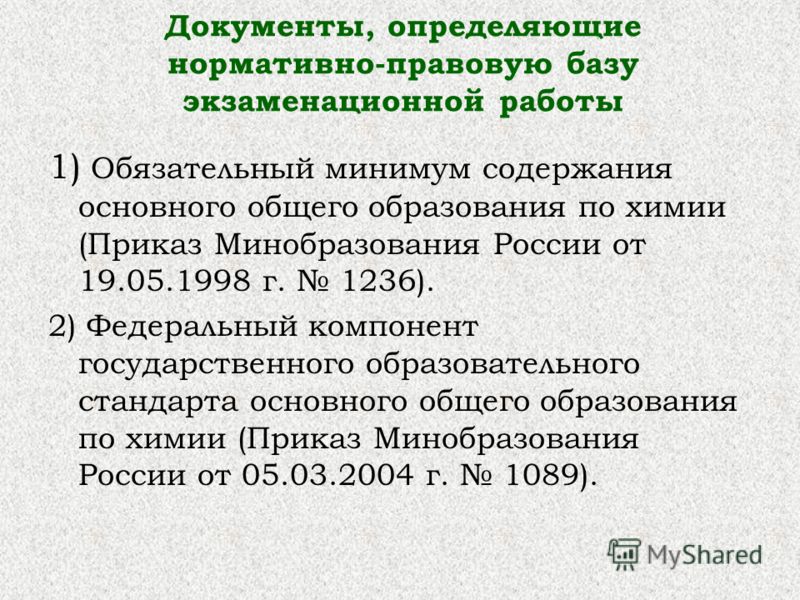 Документы, определяющие нормативно-правовую базу экзаменационной работы

1) Обязательный минимум содержания основного общего образования по химии (Приказ Минобразования России от 19.05.1998 г. № 1236).

2) Федеральный компонент государственного образовательного стандарта основного общего образования по химии (Приказ Минобразования России от 05.03.2004 г. № 1089).

MyShared